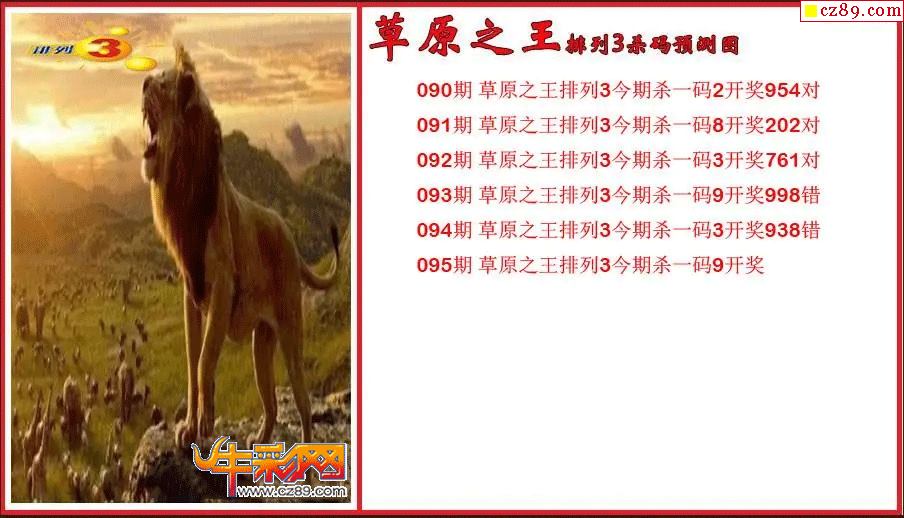 cz89.com

排列3

草原之王 排列3杀码预测图

090期 草原之王排列3今期杀一码2开奖954对
091期 草原之王排列3今期杀一码8开奖202对
092期 草原之王排列3今期杀一码3开奖761对
093期 草原之王排列3今期杀一码9开奖998错
094期 草原之王排列3今期杀一码3开奖938错
095期 草原之王排列3今期杀一码9开奖

牛彩网
www.cz89.com